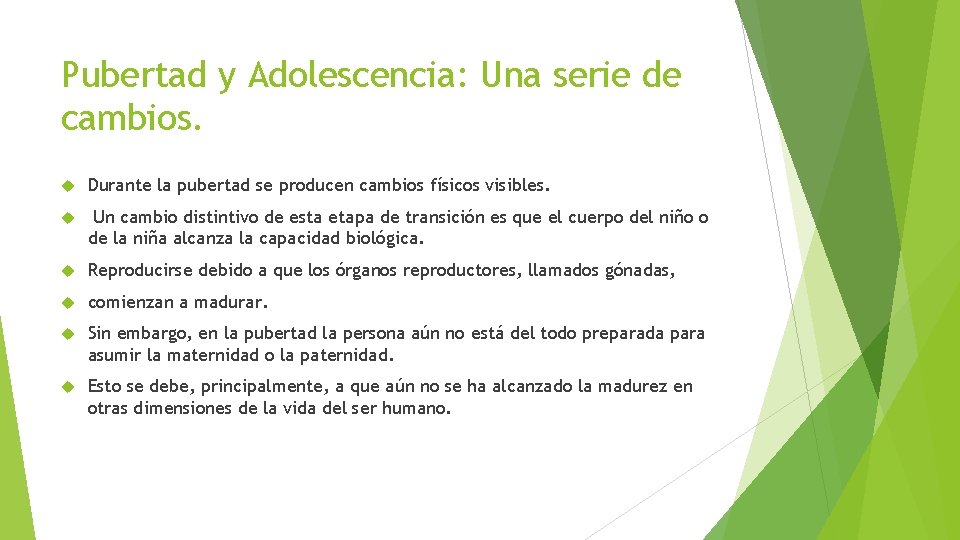 Pubertad y Adolescencia: Una serie de cambios.

Durante la pubertad se producen cambios físicos visibles.

Un cambio distintivo de esta etapa de transición es que el cuerpo del niño o de la niña alcanza la capacidad biológica.

Reproducirse debido a que los órganos reproductores, llamados gónadas,

comienzan a madurar.

Sin embargo, en la pubertad la persona aún no está del todo preparada para asumir la maternidad o la paternidad.

Esto se debe, principalmente, a que aún no se ha alcanzado la madurez en otras dimensiones de la vida del ser humano.